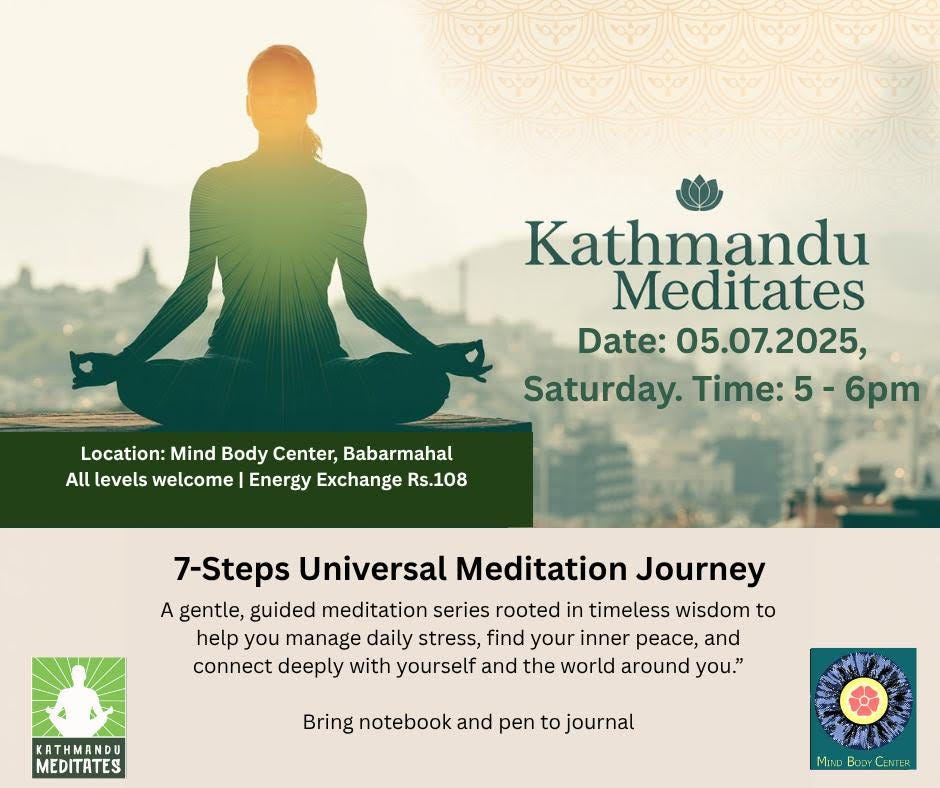 Kathmandu Meditates

Date: 05.07.2025, Saturday. Time: 5 - 6pm

Location: Mind Body Center, Babarmahal
All levels welcome | Energy Exchange Rs.108

7-Steps Universal Meditation Journey

A gentle, guided meditation series rooted in timeless wisdom to help you manage daily stress, find your inner peace, and connect deeply with yourself and the world around you.”

Bring notebook and pen to journal

KATHMANDU MEDITATES

MIND BODY CENTER